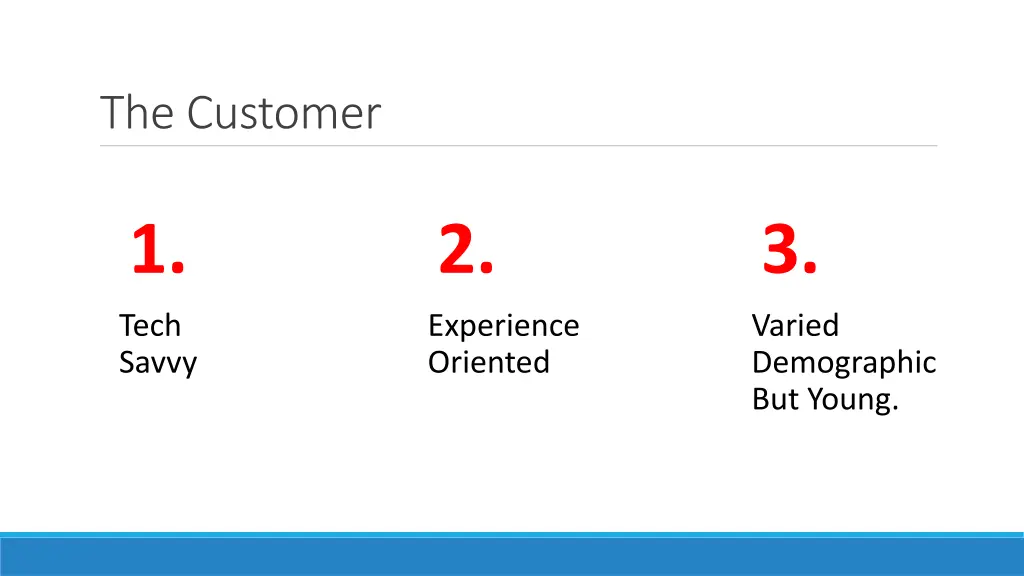 The Customer

1.

Tech Savvy

2.

Experience Oriented

3.

Varied Demographic But Young.